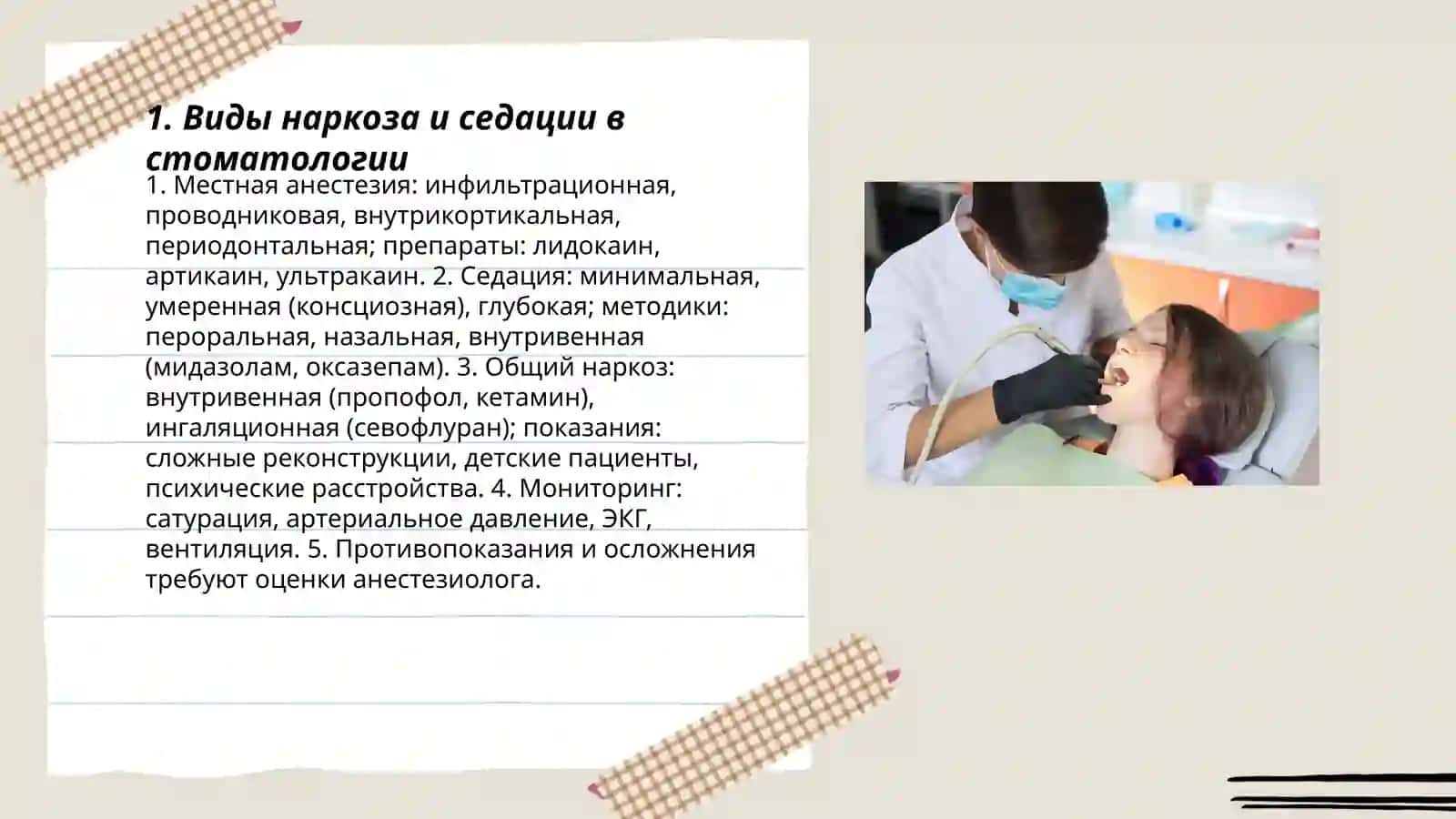 1. Виды наркоза и седации в стоматологии

1. Местная анестезия: инфильтрационная, проводниковая, внутрикортикальная, периодонтальная; препараты: лидокаин, артикаин, ультракаин. 2. Седация: минимальная, умеренная (консциозная), глубокая; методики: пероральная, назальная, внутривенная (мидазолам, оксазепам). 3. Общий наркоз: внутривенная (пропофол, кетамин), ингаляционная (севофлуран); показания: сложные реконструкции, детские пациенты, психические расстройства. 4. Мониторинг: сатурация, артериальное давление, ЭКГ, вентиляция. 5. Противопоказания и осложнения требуют оценки анестезиолога.